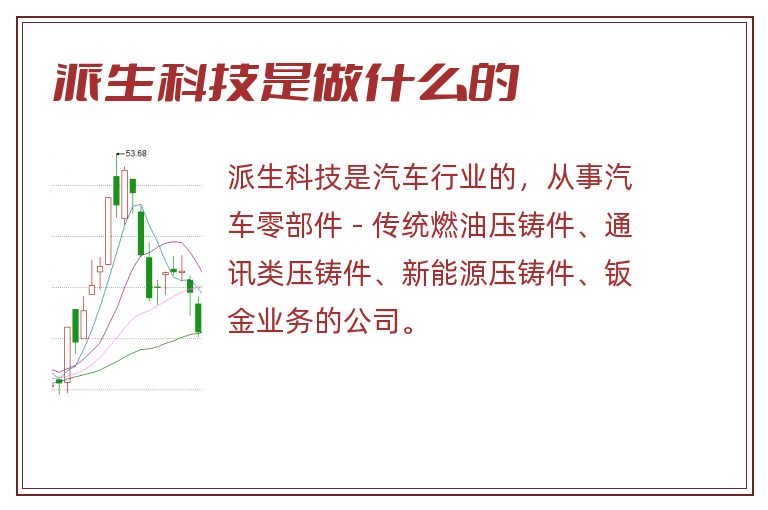 派生科技是做什么的

53.68

派生科技是汽车行业的，从事汽车零部件 - 传统燃油压铸件、通讯类压铸件、新能源压铸件、钣金业务的公司。